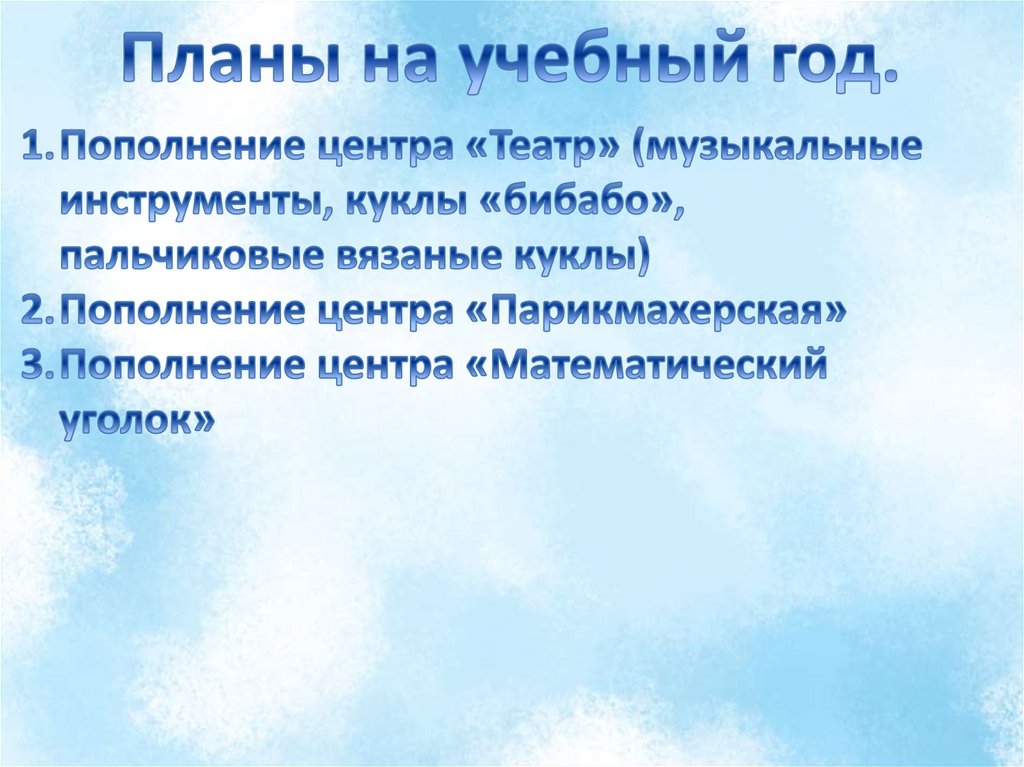 Планы на учебный год.

1. Пополнение центра «Театр» (музыкальные инструменты, куклы «бибабо», пальчиковые вязаные куклы)
2. Пополнение центра «Парикмахерская»
3. Пополнение центра «Математический уголок»